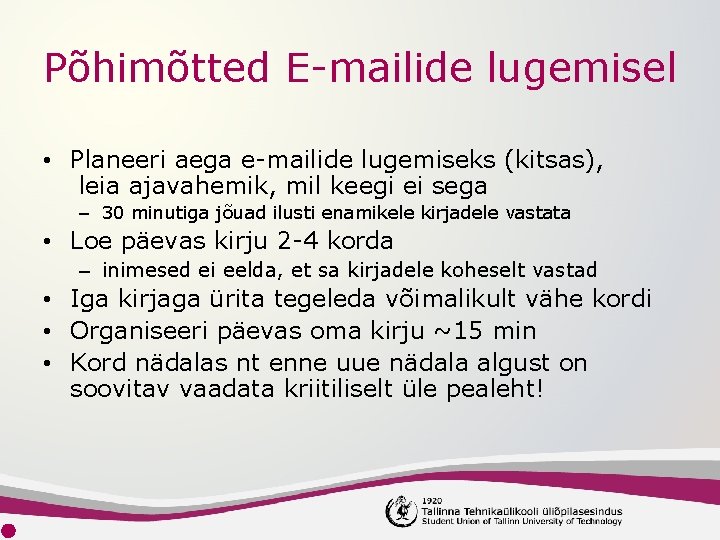 Põhimõtted E-mailide lugemisel

• Planeeri aega e-mailide lugemiseks (kitsas), leia ajavahemik, mil keegi ei sega
– 30 minutiga jõuad ilusti enamikele kirjadele vastata
• Loe päevas kirju 2-4 korda
– inimesed ei eelda, et sa kirjadele koheselt vastad
• Iga kirjaga ürita tegeleda võimalikult vähe kordi
• Organiseeri päevas oma kirju ~15 min
• Kord nädalas nt enne uue nädala algust on soovitav vaadata kriitiliselt üle pealeht!

1920
Tallinna Tehnikaülikooli üliõpilasesindus
Student Union of Tallinn University of Technology